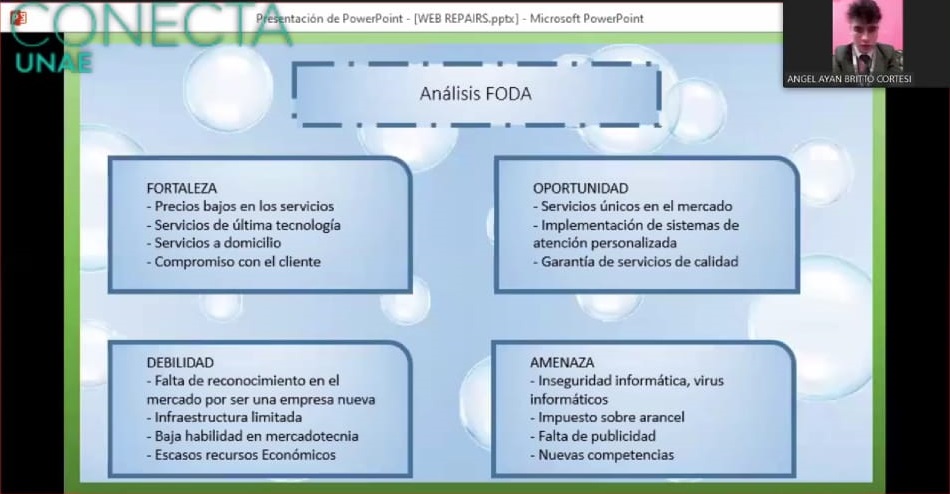 CONECTA
UNAE

Presentación de PowerPoint - [WEB REPAIRS.pptx] - Microsoft PowerPoint

ANGEL AYAN BRITTO CORTESI

Análisis FODA

FORTALEZA
- Precios bajos en los servicios
- Servicios de última tecnología
- Servicios a domicilio
- Compromiso con el cliente

OPORTUNIDAD
- Servicios únicos en el mercado
- Implementación de sistemas de atención personalizada
- Garantía de servicios de calidad

DEBILIDAD
- Falta de reconocimiento en el mercado por ser una empresa nueva
- Infraestructura limitada
- Baja habilidad en mercadotecnia
- Escasos recursos Económicos

AMENAZA
- Inseguridad informática, virus informáticos
- Impuesto sobre arancel
- Falta de publicidad
- Nuevas competencias